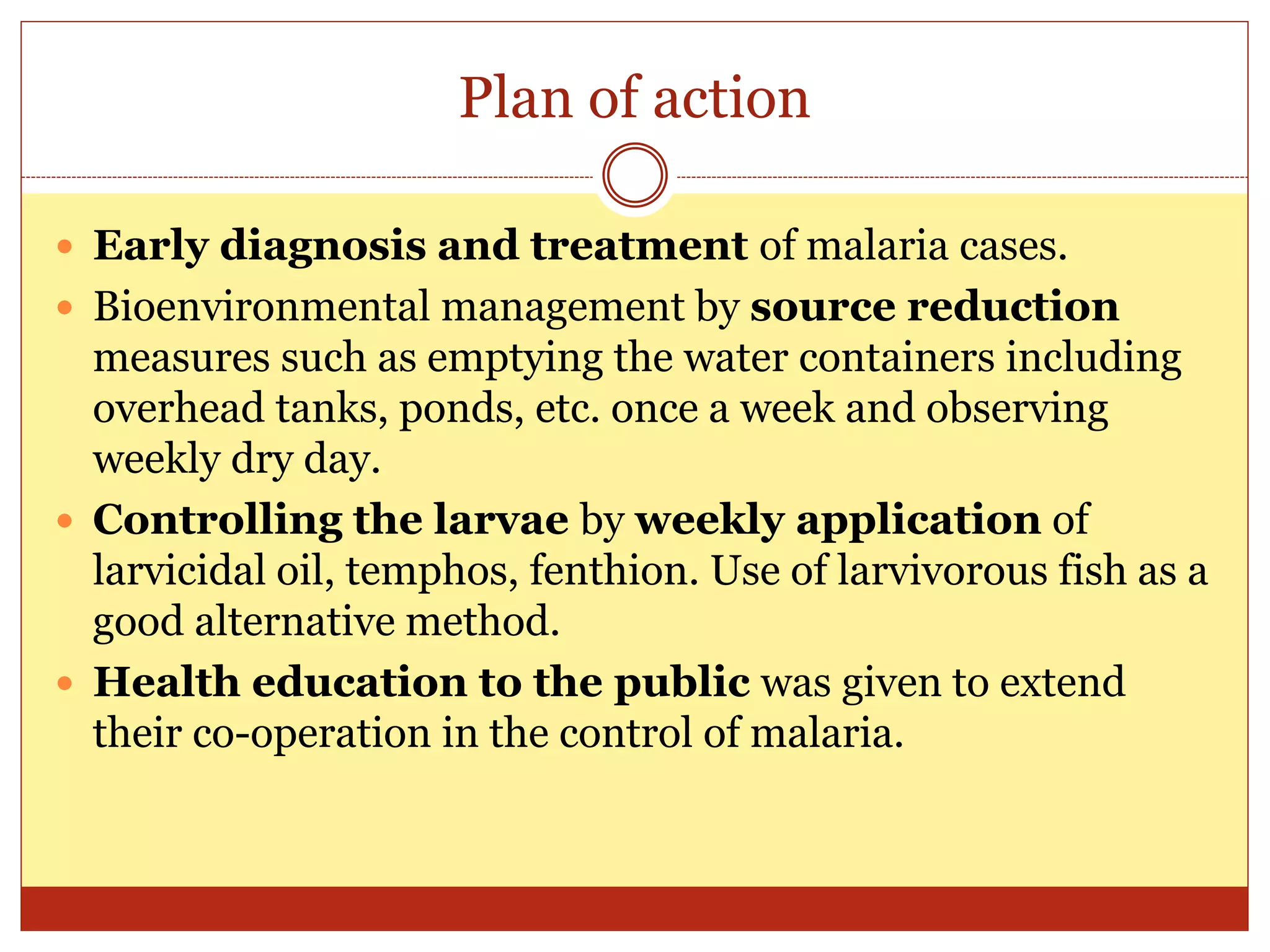 Plan of action

- Early diagnosis and treatment of malaria cases.
- Bioenvironmental management by source reduction measures such as emptying the water containers including overhead tanks, ponds, etc. once a week and observing weekly dry day.
- Controlling the larvae by weekly application of larvicidal oil, temphos, fenthion. Use of larvivorous fish as a good alternative method.
- Health education to the public was given to extend their co-operation in the control of malaria.